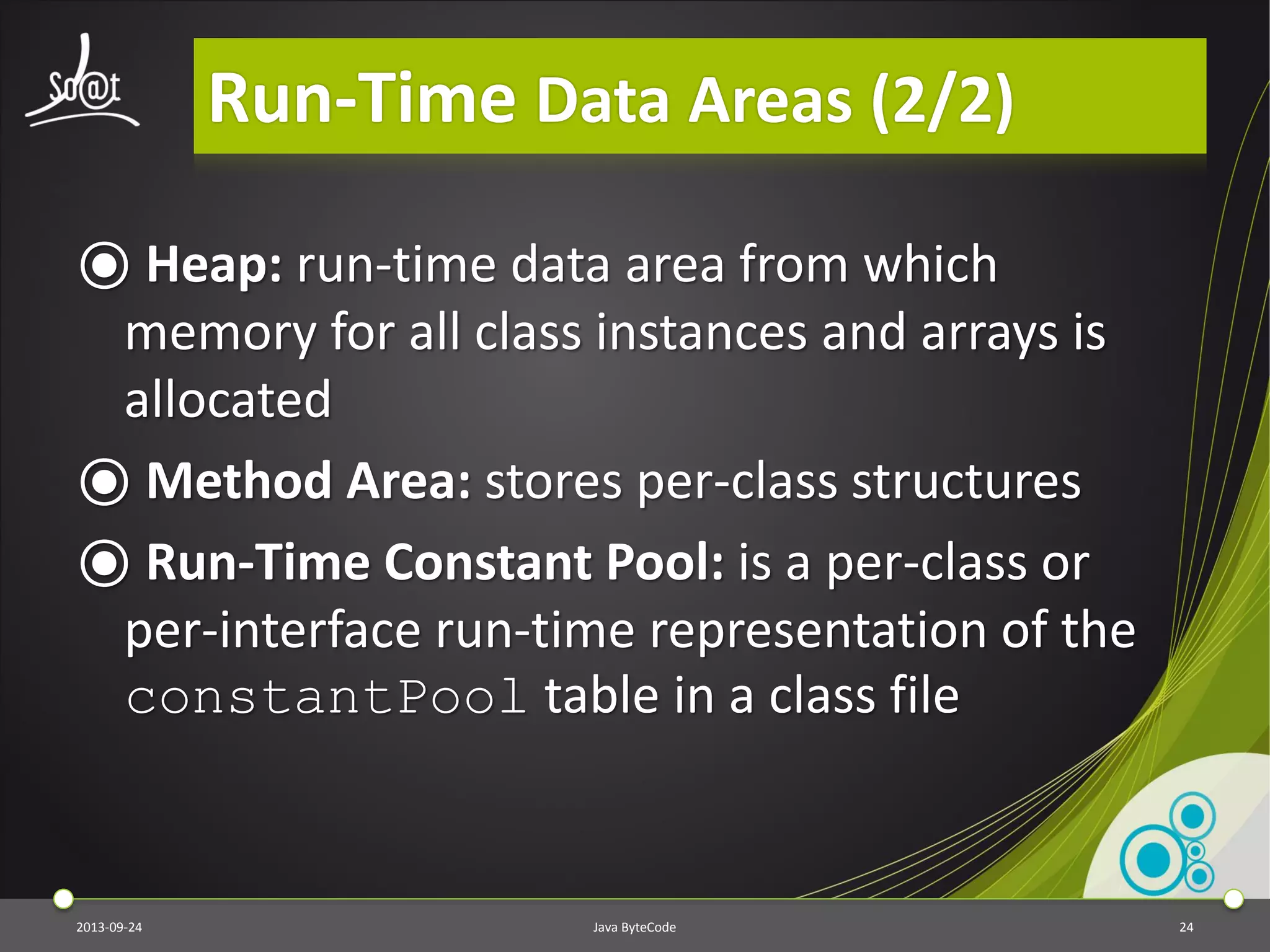 So@t

Run-Time Data Areas (2/2)

Heap: run-time data area from which memory for all class instances and arrays is allocated

Method Area: stores per-class structures

Run-Time Constant Pool: is a per-class or per-interface run-time representation of the constantPool table in a class file

2013-09-24

Java ByteCode

24